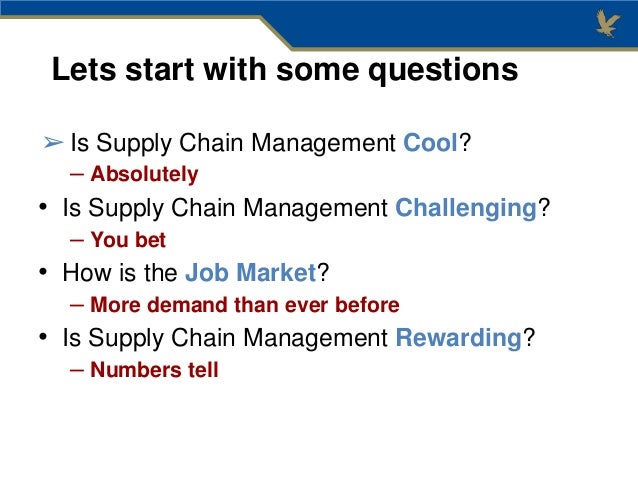 Lets start with some questions

➢ Is Supply Chain Management Cool?
– Absolutely
• Is Supply Chain Management Challenging?
– You bet
• How is the Job Market?
– More demand than ever before
• Is Supply Chain Management Rewarding?
– Numbers tell